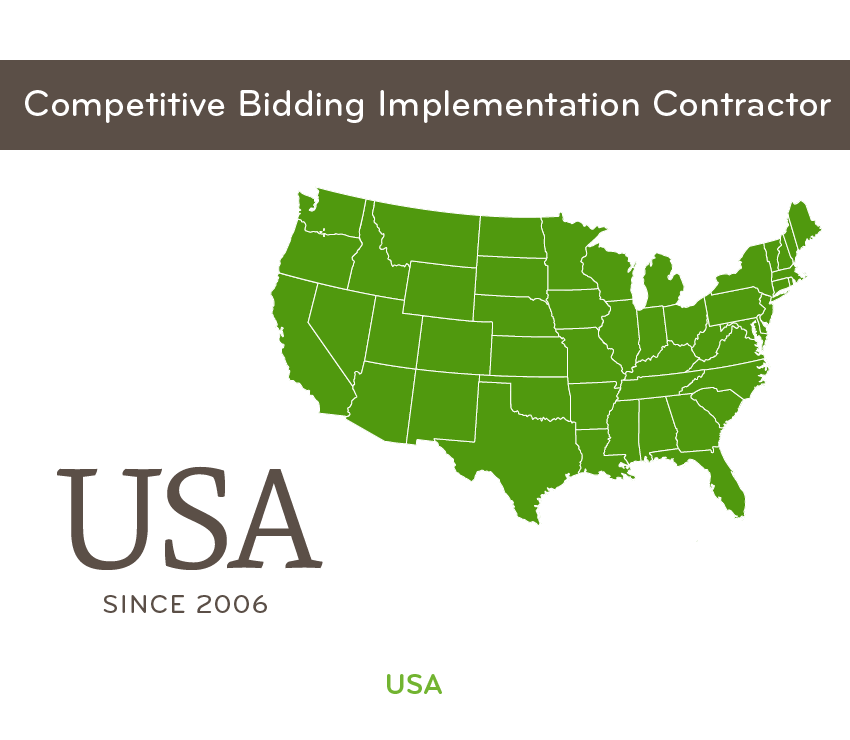 Competitive Bidding Implementation Contractor

USA

SINCE 2006

USA